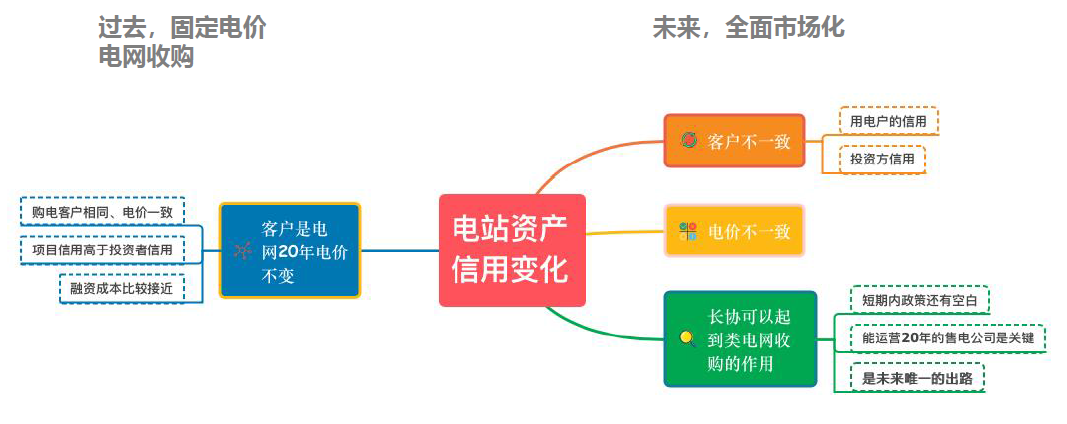 过去，固定电价
电网收购

未来，全面市场化

购电客户相同、电价一致

项目信用高于投资者信用

融资成本比较接近

客户是电网20年电价不变

电站资产信用变化

客户不一致

用电户的信用

投资方信用

电价不一致

长协可以起到类电网收购的作用

短期内政策还有空白

能运营20年的售电公司是关键

是未来唯一的出路